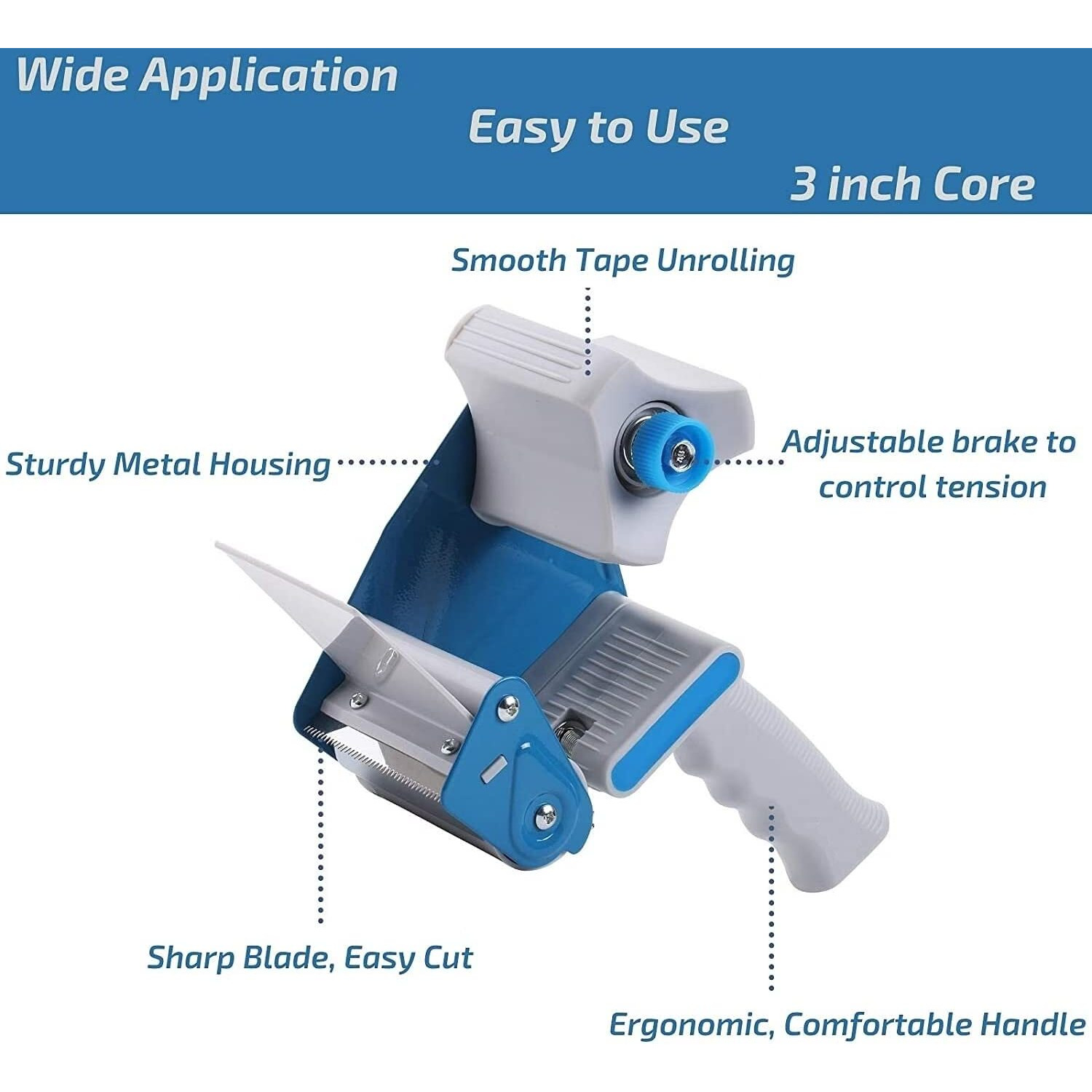 Wide Application

Easy to Use

3 inch Core

Smooth Tape Unrolling

Sturdy Metal Housing

Adjustable brake to control tension

Sharp Blade, Easy Cut

Ergonomic, Comfortable Handle